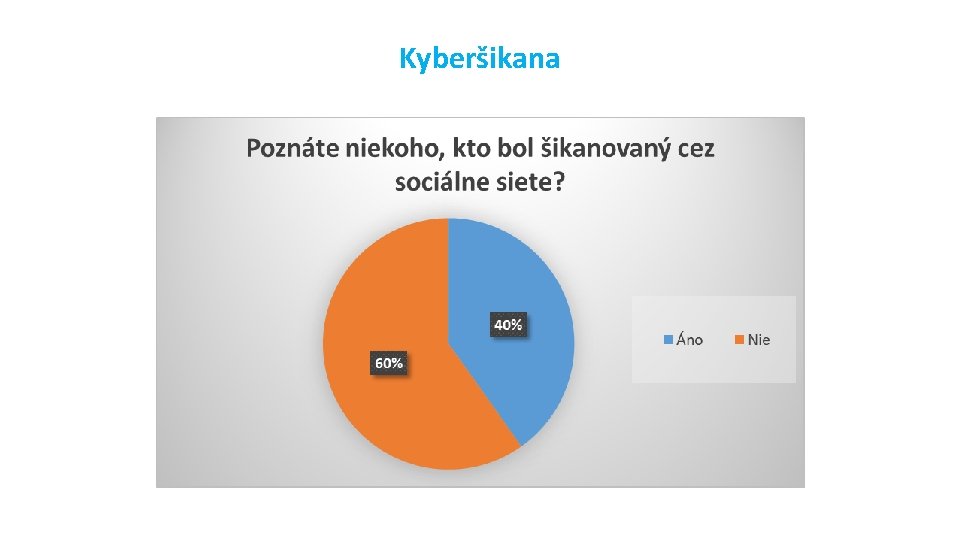 Kyberšikana

Poznáte niekoho, kto bol šikanovaný cez sociálne siete?

40%

60%

Áno Nie